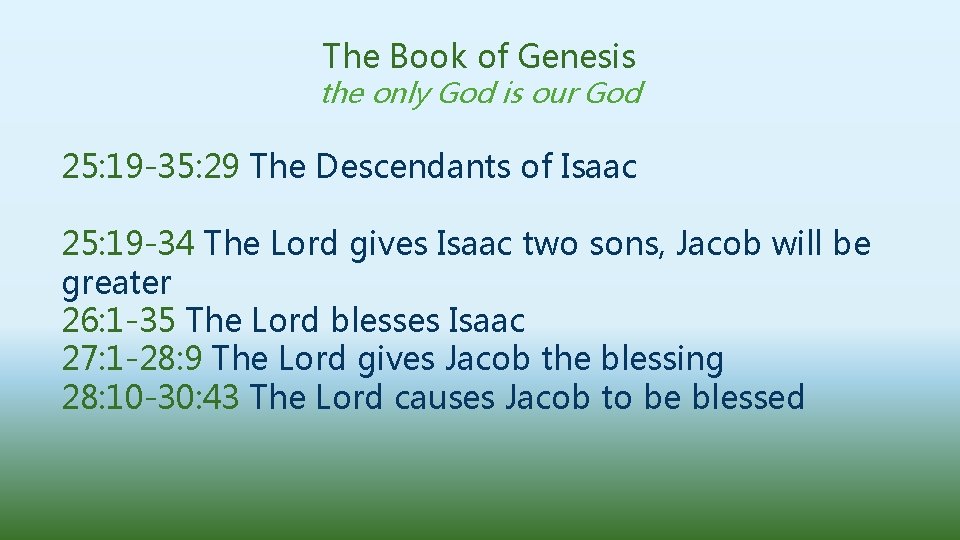 The Book of Genesis
the only God is our God

25:19-35:29 The Descendants of Isaac

25:19-34 The Lord gives Isaac two sons, Jacob will be greater
26:1-35 The Lord blesses Isaac
27:1-28:9 The Lord gives Jacob the blessing
28:10-30:43 The Lord causes Jacob to be blessed